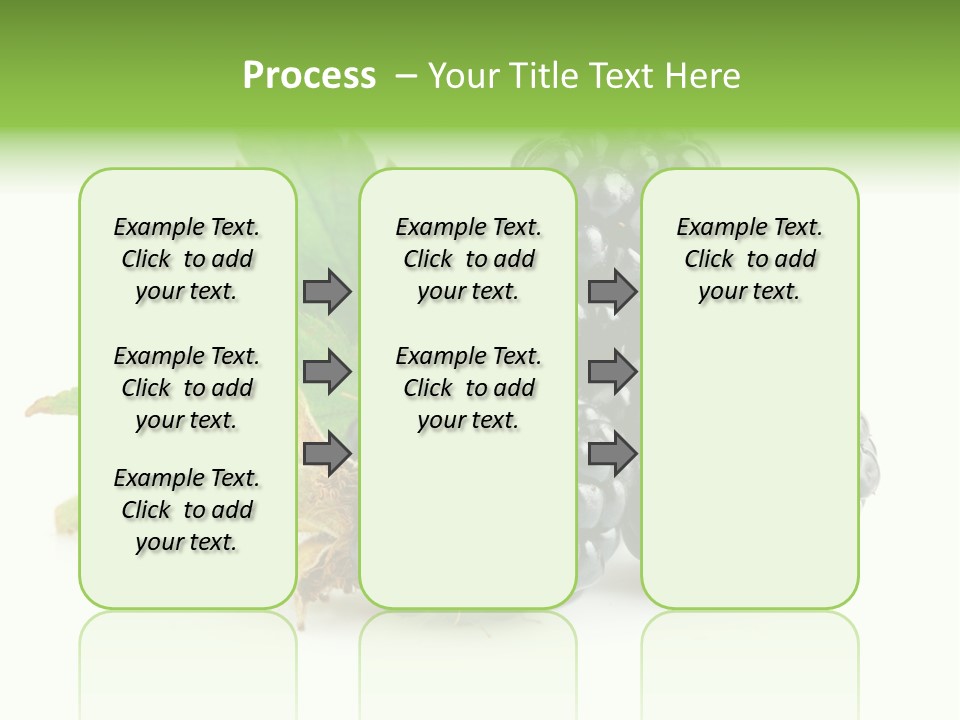 Process – Your Title Text Here

Example Text. Click to add your text.

Example Text. Click to add your text.

Example Text. Click to add your text.

Example Text. Click to add your text.

Example Text. Click to add your text.

Example Text. Click to add your text.